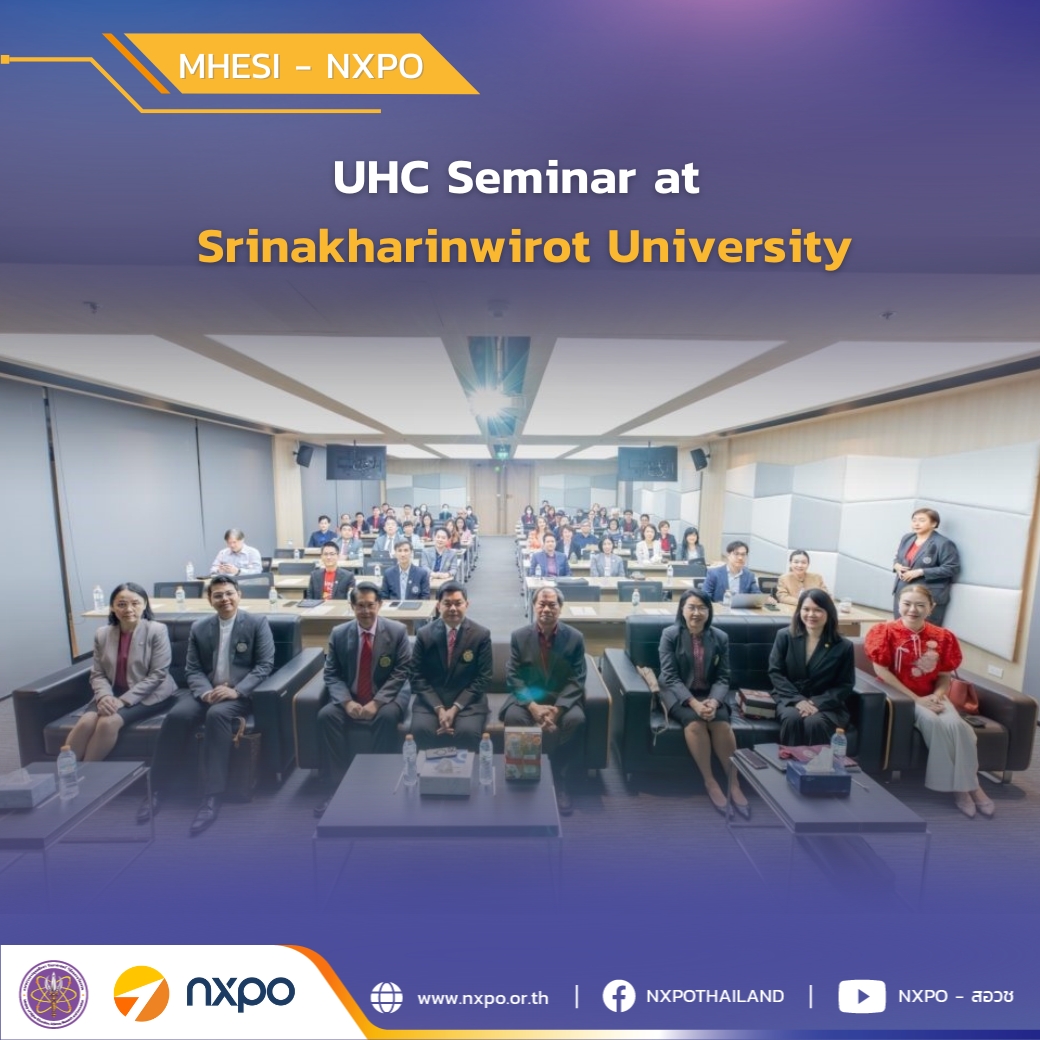 MHESI - NXPO

UHC Seminar at
Srinakharinwirot University

nxpo

www.nxpo.or.th | NXPOTHAILAND | NXPO - สอวช